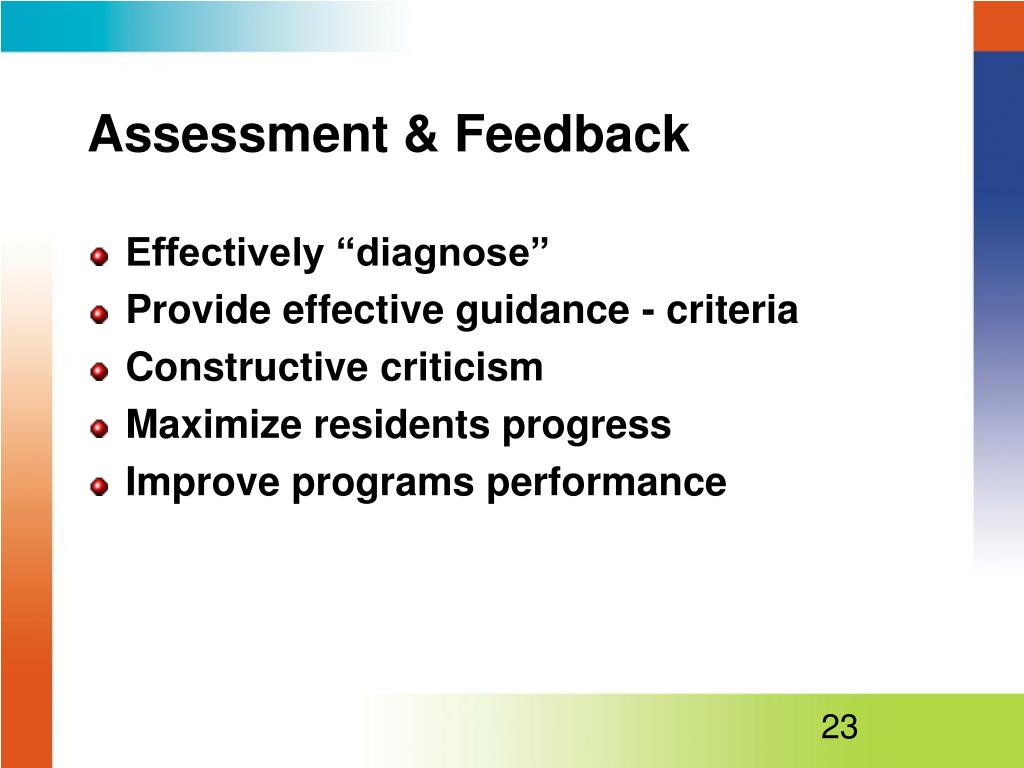 Assessment & Feedback

- Effectively “diagnose”
- Provide effective guidance - criteria
- Constructive criticism
- Maximize residents progress
- Improve programs performance

23